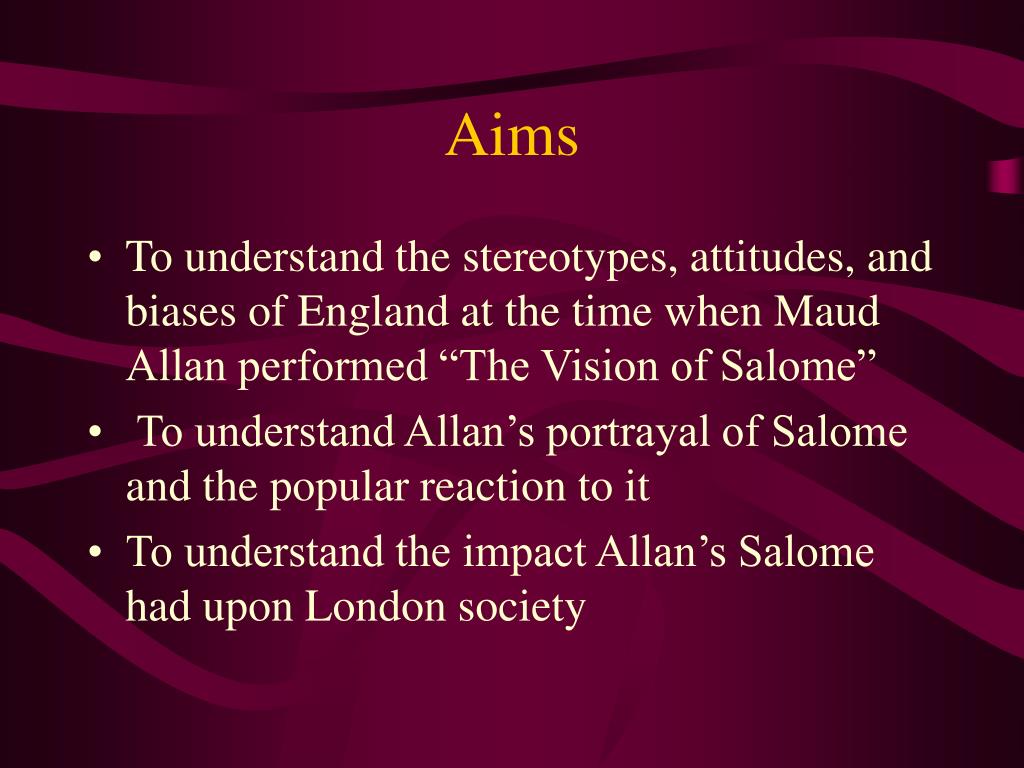 Aims

• To understand the stereotypes, attitudes, and biases of England at the time when Maud Allan performed “The Vision of Salome”

• To understand Allan’s portrayal of Salome and the popular reaction to it

• To understand the impact Allan’s Salome had upon London society